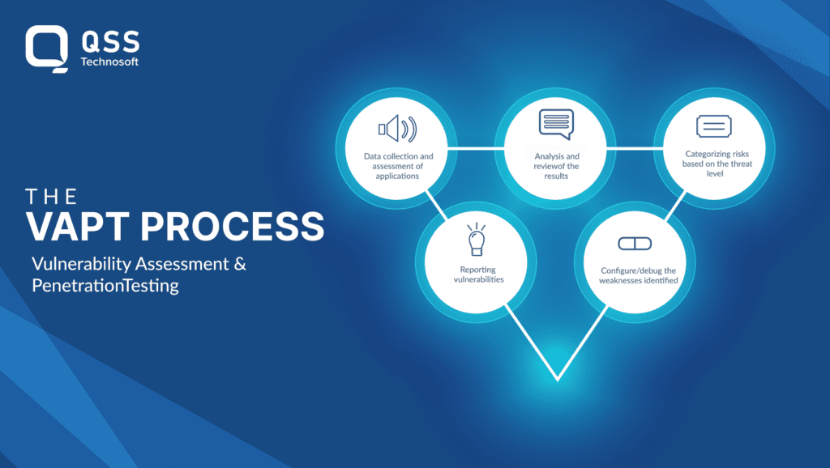 QSS
Technosoft

THE
VAPT PROCESS

Vulnerability Assessment & PenetrationTesting

Data collection and assessment of applications

Analysis and reviewof the results

Categorizing risks based on the threat level

Reporting vulnerabilities

Configure/debug the weaknesses identified